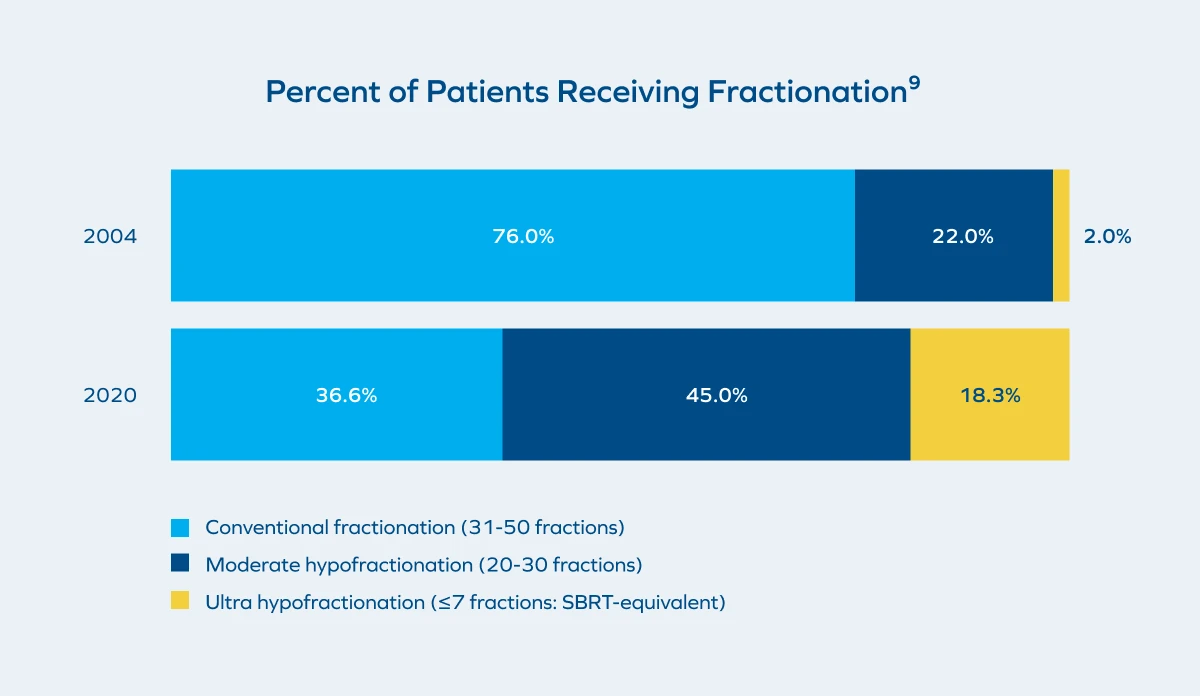 Percent of Patients Receiving Fractionation$^9$

2004 76.0% 22.0% 2.0%

2020 36.6% 45.0% 18.3%

Conventional fractionation (31-50 fractions)

Moderate hypofractionation (20-30 fractions)

Ultra hypofractionation (≤7 fractions: SBRT-equivalent)